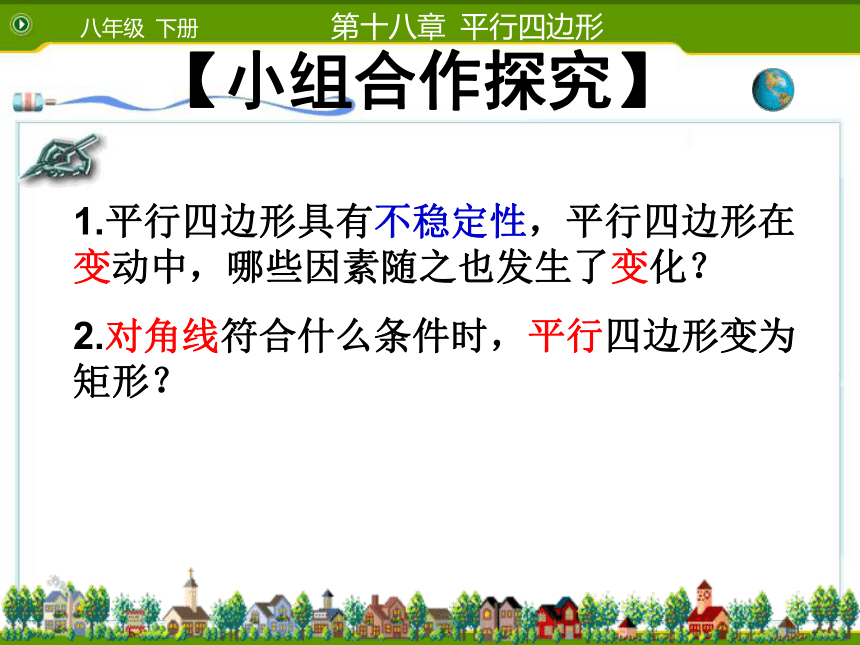 八年级 下册

第十八章 平行四边形

【小组合作探究】

1.平行四边形具有不稳定性，平行四边形在变动中，哪些因素随之也发生了变化？

2.对角线符合什么条件时，平行四边形变为矩形？